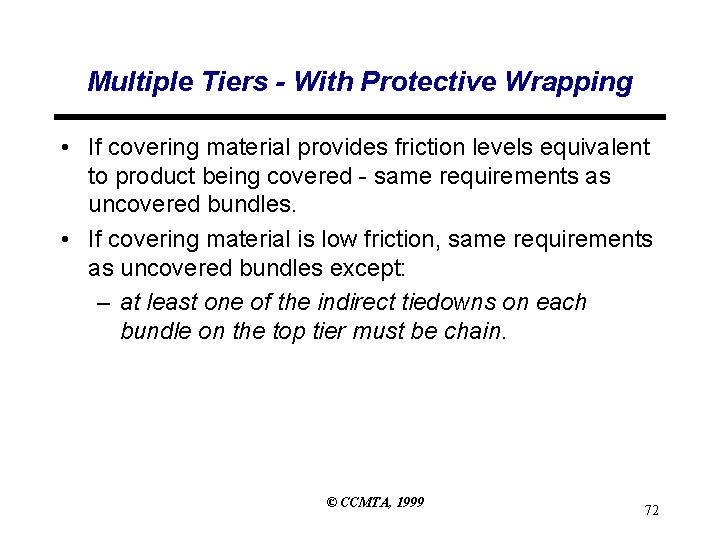 Multiple Tiers - With Protective Wrapping

• If covering material provides friction levels equivalent to product being covered - same requirements as uncovered bundles.

• If covering material is low friction, same requirements as uncovered bundles except:

– at least one of the indirect tiedowns on each bundle on the top tier must be chain.

© CCMTA, 1999

72